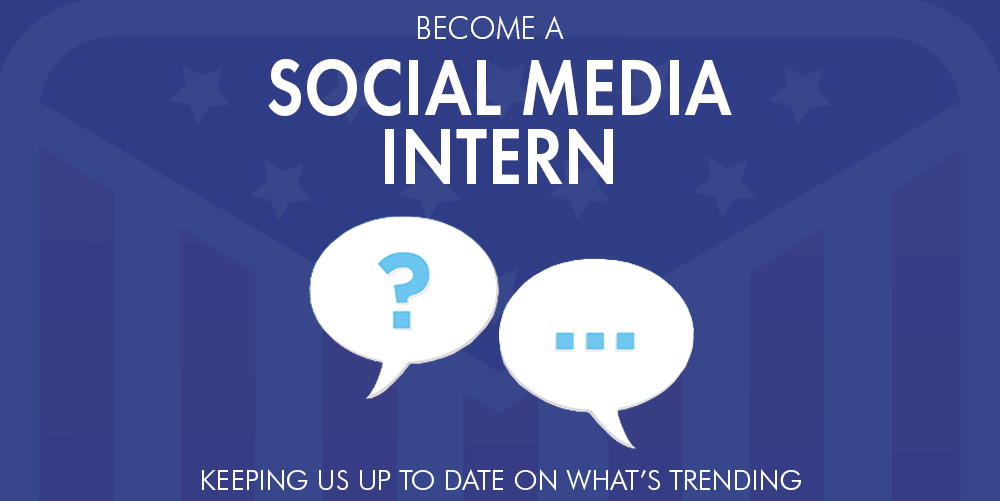 BECOME A
SOCIAL MEDIA INTERN

?

...

KEEPING US UP TO DATE ON WHAT'S TRENDING